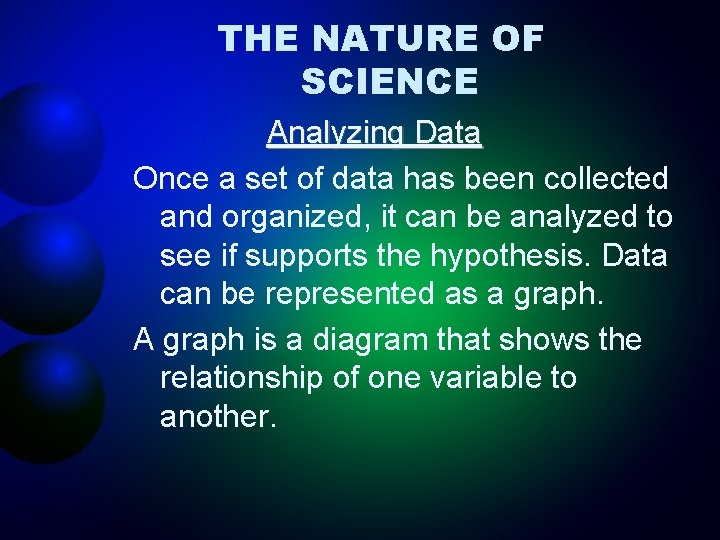 THE NATURE OF SCIENCE

Analyzing Data

Once a set of data has been collected and organized, it can be analyzed to see if supports the hypothesis. Data can be represented as a graph.

A graph is a diagram that shows the relationship of one variable to another.